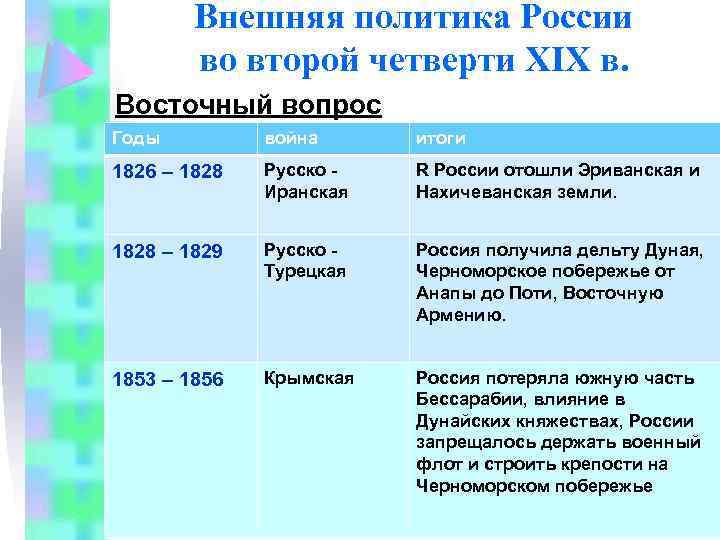 Внешняя политика России во второй четверти XIX в.

Восточный вопрос

| Годы | война | итоги |
|---|---|---|
| 1826 – 1828 | Русско - Иранская | R России отошли Эриванская и Нахичеванская земли. |
| 1828 – 1829 | Русско - Турецкая | Россия получила дельту Дуная, Черноморское побережье от Анапы до Поти, Восточную Армению. |
| 1853 – 1856 | Крымская | Россия потеряла южную часть Бессарабии, влияние в Дунайских княжествах, России запрещалось держать военный флот и строить крепости на Черноморском побережье |